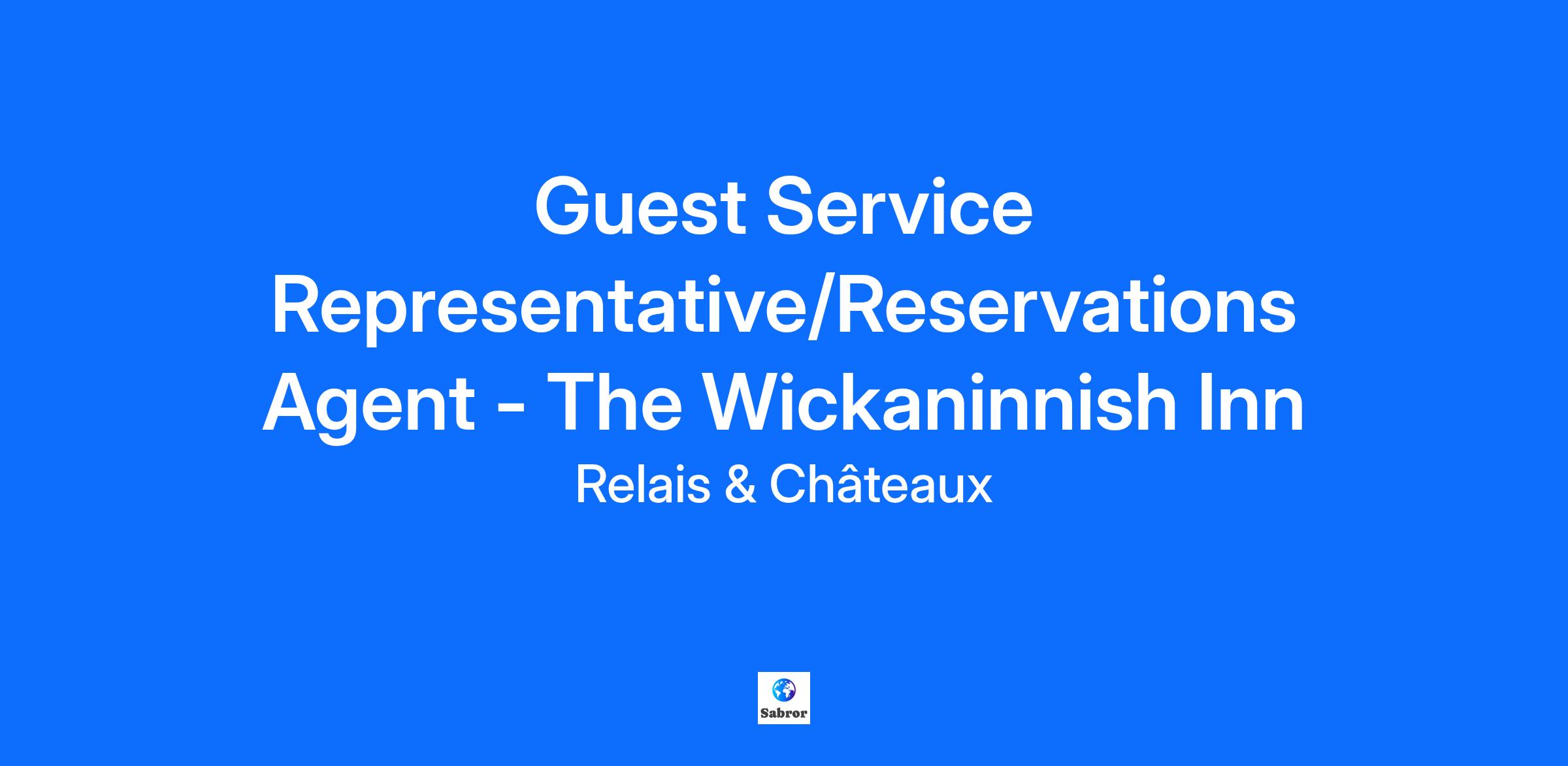 Guest Service Representative/Reservations Agent - The Wickaninnish Inn

Relais & Châteaux

Sabror